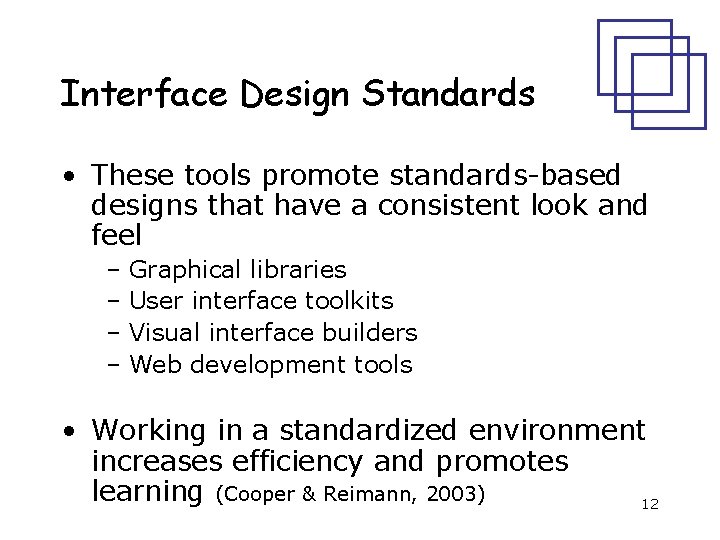 Interface Design Standards

• These tools promote standards-based designs that have a consistent look and feel
– Graphical libraries
– User interface toolkits
– Visual interface builders
– Web development tools

• Working in a standardized environment increases efficiency and promotes learning (Cooper & Reimann, 2003)

12